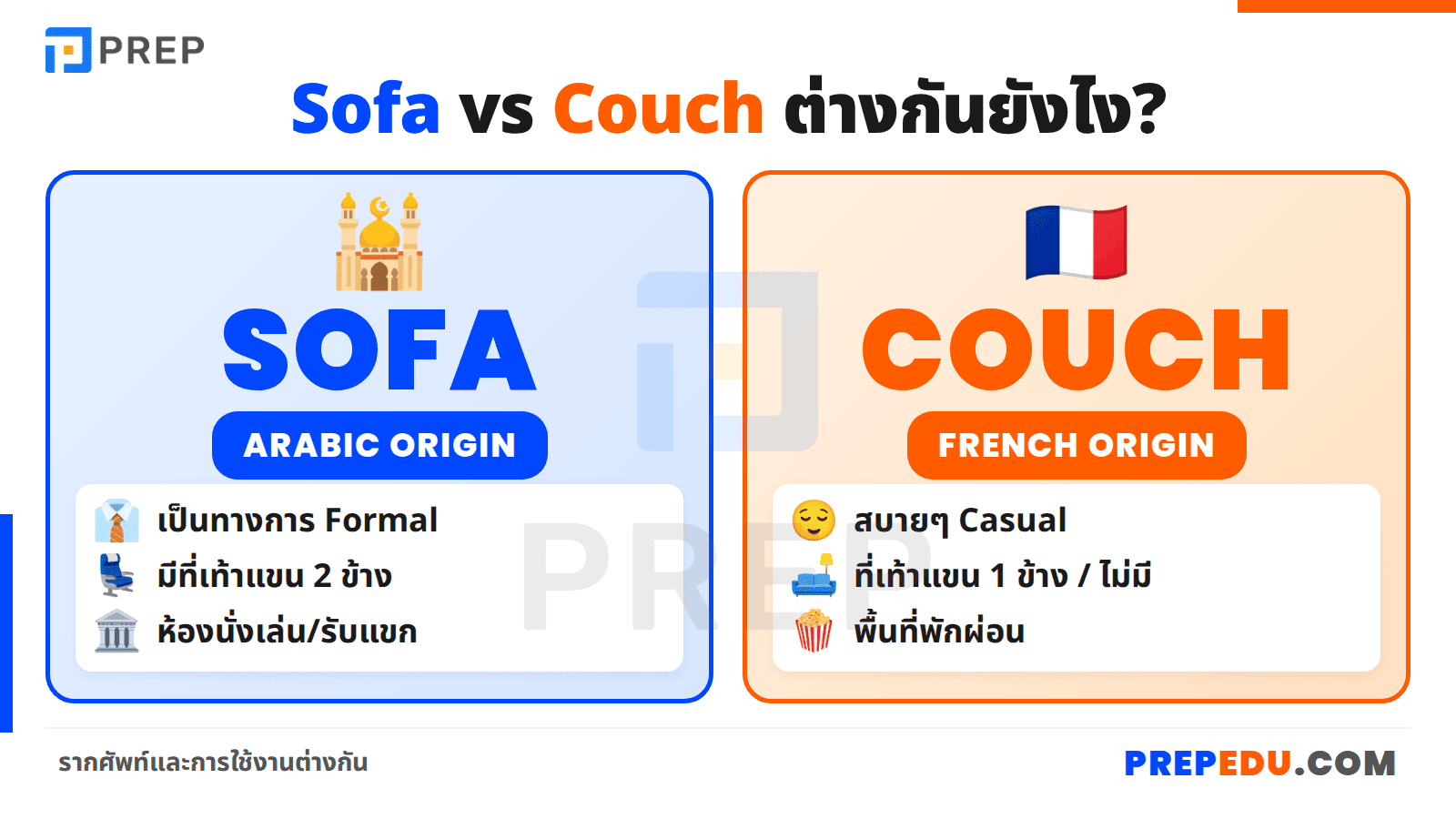 PREP

Sofa vs Couch ต่างกันยังไง?

SOFA

ARABIC ORIGIN

เป็นทางการ Formal
มีที่เท้าแขน 2 ข้าง
ห้องนั่งเล่น/รับแขก

COUCH

FRENCH ORIGIN

สบายๆ Casual
ที่เท้าแขน 1 ข้าง / ไม่มี
พื้นที่พักผ่อน

PREP

รากศัพท์และการใช้งานต่างกัน

PREPEDU.COM